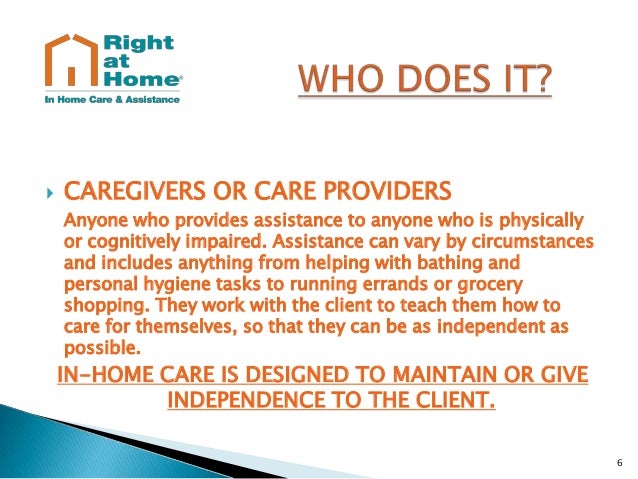 Right at Home®
In Home Care & Assistance

WHO DOES IT?

CAREGIVERS OR CARE PROVIDERS

Anyone who provides assistance to anyone who is physically or cognitively impaired. Assistance can vary by circumstances and includes anything from helping with bathing and personal hygiene tasks to running errands or grocery shopping. They work with the client to teach them how to care for themselves, so that they can be as independent as possible.

IN-HOME CARE IS DESIGNED TO MAINTAIN OR GIVE INDEPENDENCE TO THE CLIENT.

6